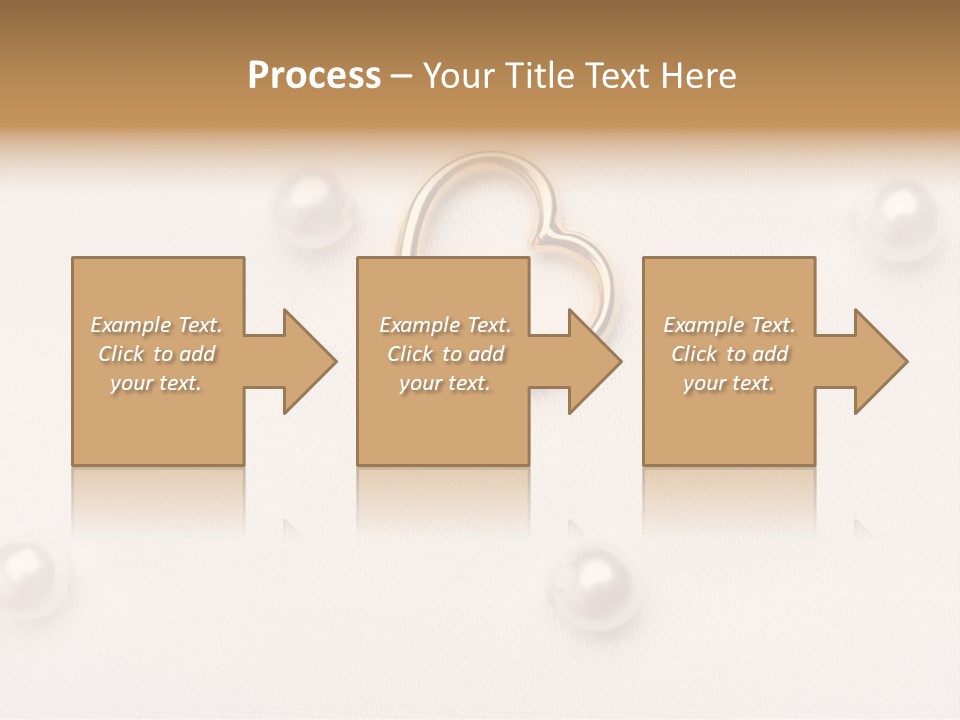 Process – Your Title Text Here

Example Text. Click to add your text.

Example Text. Click to add your text.

Example Text. Click to add your text.